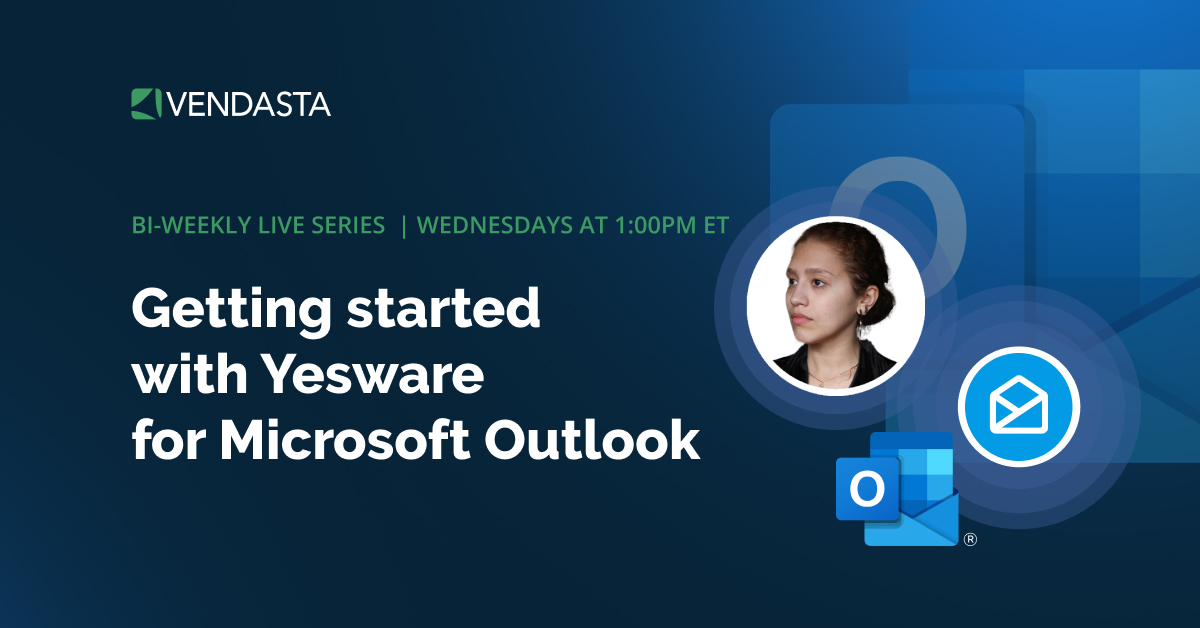 VENDASTA

BI-WEEKLY LIVE SERIES | WEDNESDAYS AT 1:00PM ET

Getting started with Yesware for Microsoft Outlook

O

®